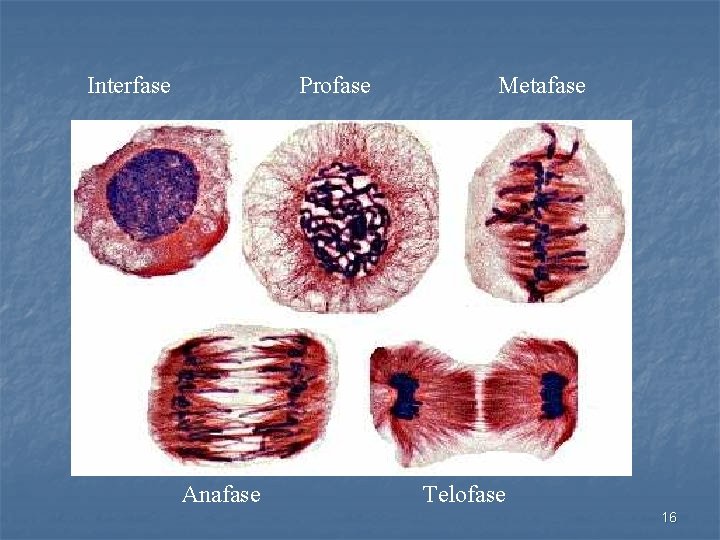 Interfase Profase Metafase

Anafase Telofase

16